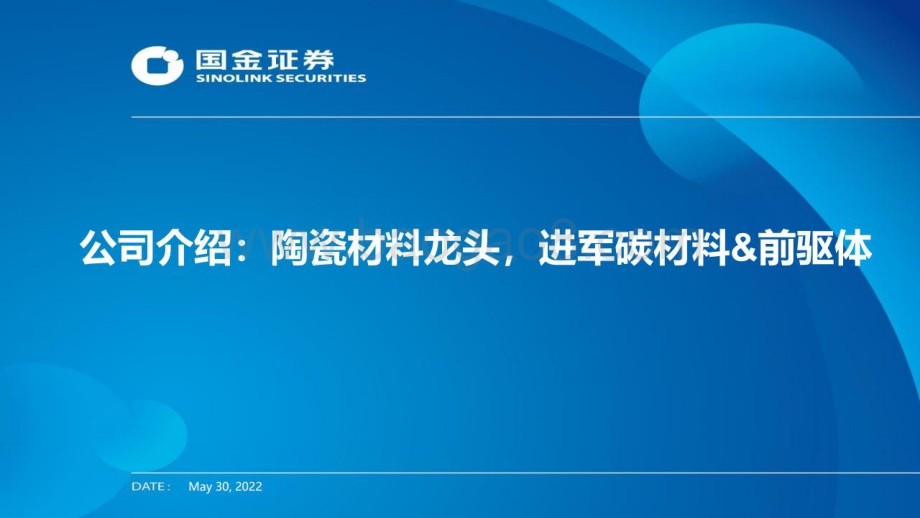 国金证券
SINOLINK SECURITIES

公司介绍：陶瓷材料龙头，进军碳材料&前驱体

DATE： May 30, 2022